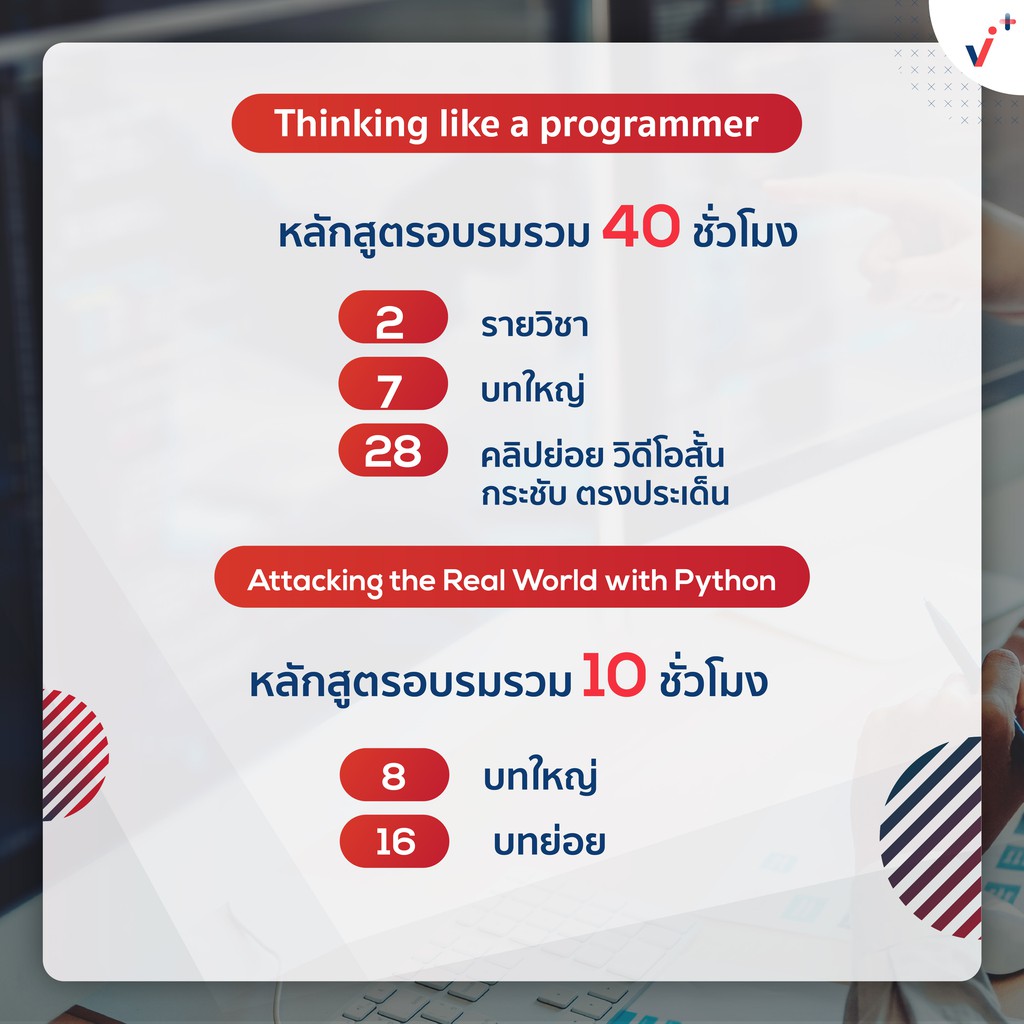 Thinking like a programmer

หลักสูตรอบรมรวม 40 ชั่วโมง

2 รายวิชา

7 บทใหญ่

28 คลิปย่อย วิดีโอสั้น กระชับ ตรงประเด็น

Attacking the Real World with Python

หลักสูตรอบรมรวม 10 ชั่วโมง

8 บทใหญ่

16 บทย่อย